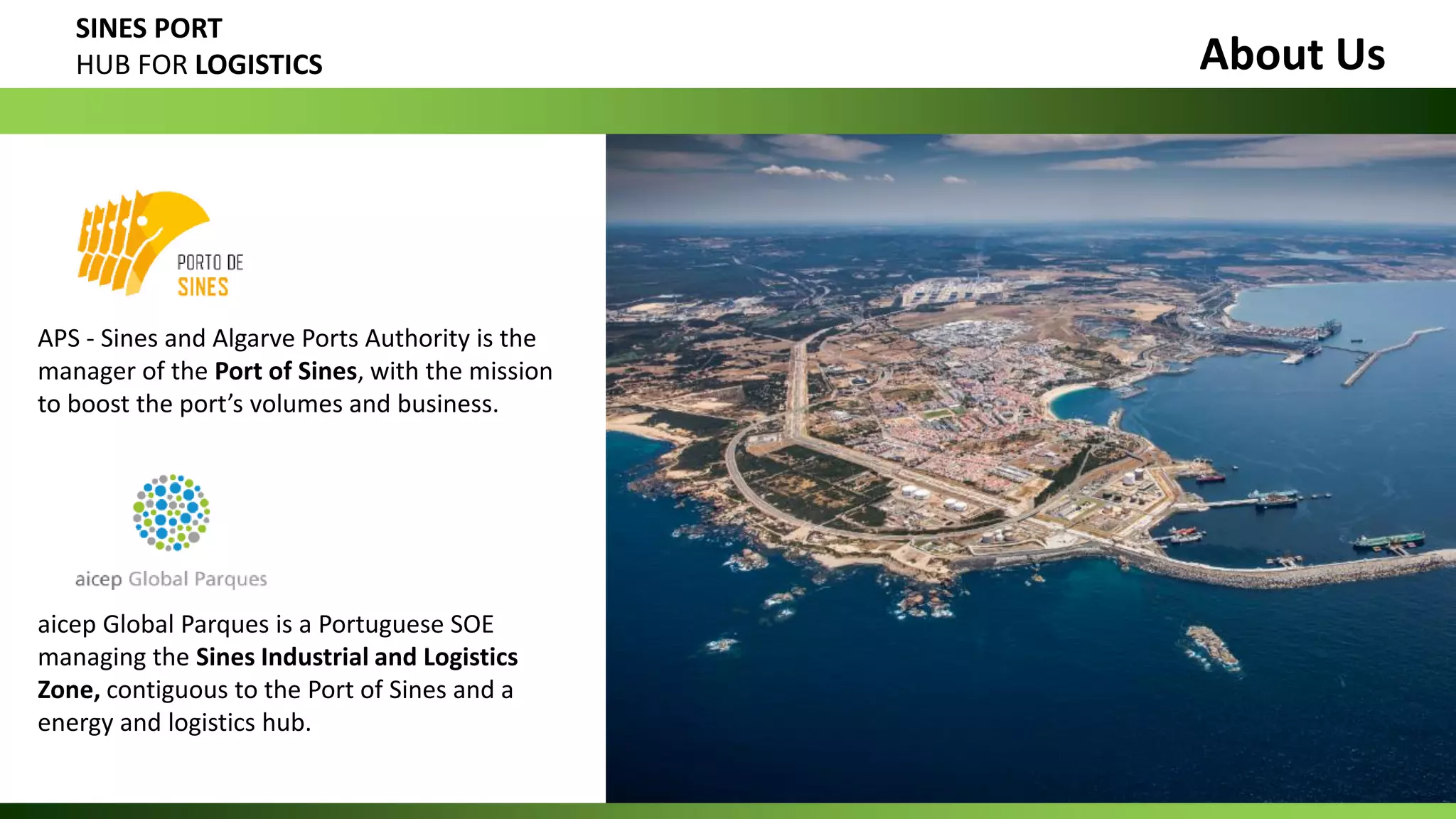 SINES PORT
HUB FOR LOGISTICS

About Us

PORTO DE
SINES

APS - Sines and Algarve Ports Authority is the manager of the Port of Sines, with the mission to boost the port's volumes and business.

aicep Global Parques

aicep Global Parques is a Portuguese SOE managing the Sines Industrial and Logistics Zone, contiguous to the Port of Sines and a energy and logistics hub.